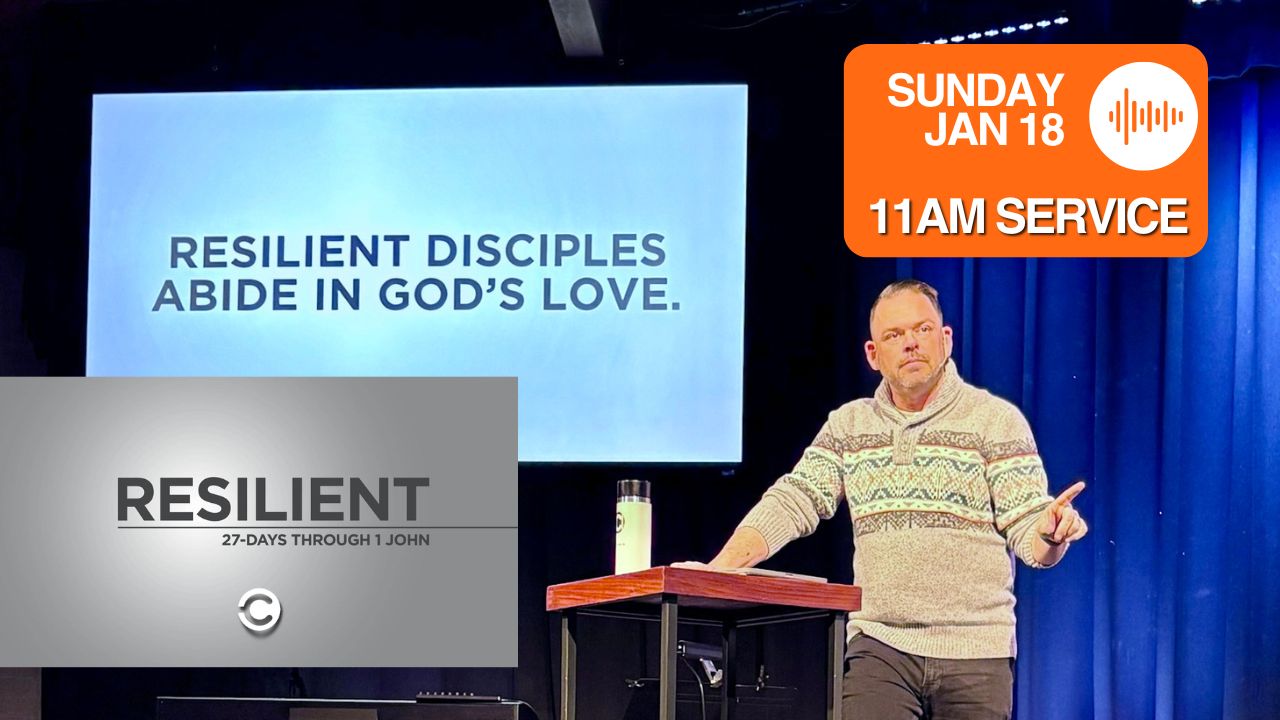 RESILIENT DISCIPLES ABIDE IN GOD'S LOVE.

SUNDAY JAN 18

11AM SERVICE

RESILIENT
27-DAYS THROUGH 1 JOHN